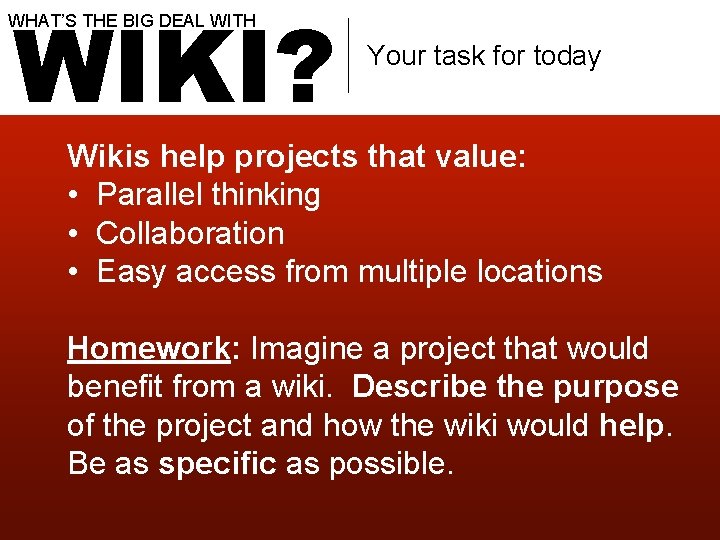 WHAT'S THE BIG DEAL WITH
WIKI?

Your task for today

Wikis help projects that value:
• Parallel thinking
• Collaboration
• Easy access from multiple locations

Homework: Imagine a project that would benefit from a wiki. Describe the purpose of the project and how the wiki would help. Be as specific as possible.